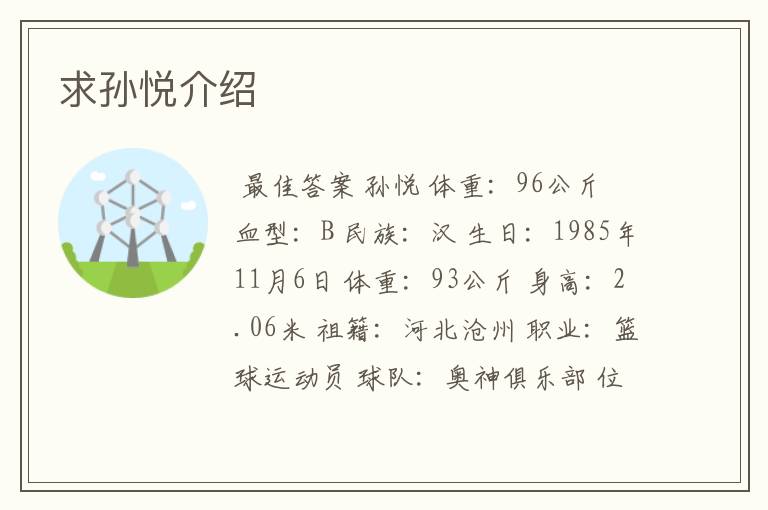 求孙悦介绍

最佳答案 孙悦 体重：96公斤 血型：B 民族：汉 生日：1985年11月6日 体重：93公斤 身高：2.06米 祖籍：河北沧州 职业：篮球运动员 球队：奥神俱乐部 位